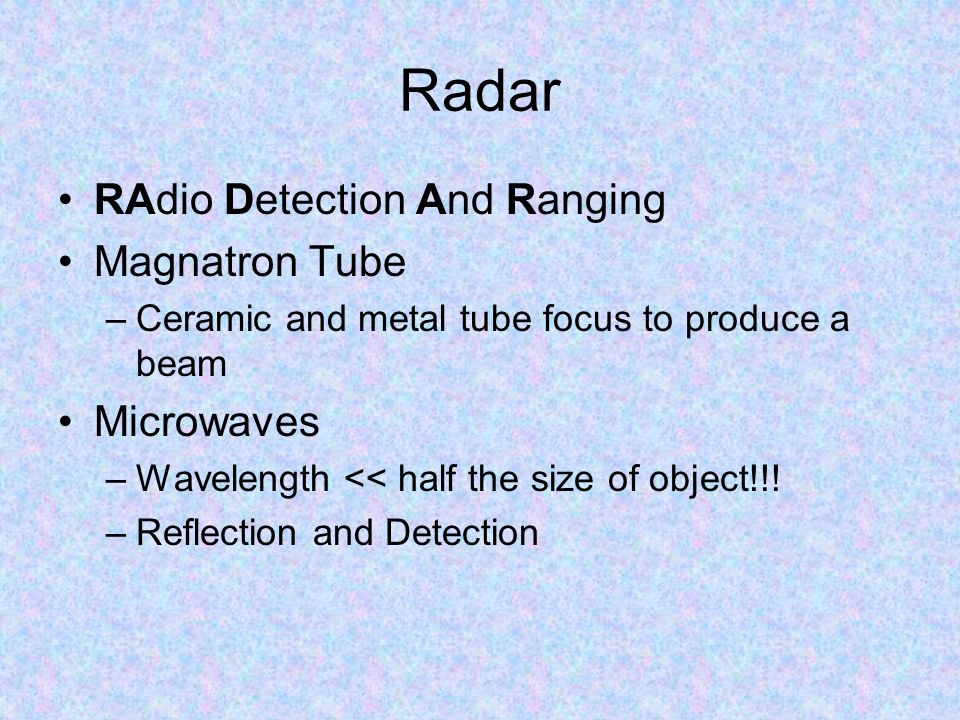 Radar

• RAdio Detection And Ranging
• Magnatron Tube
– Ceramic and metal tube focus to produce a beam
• Microwaves
– Wavelength << half the size of object!!!
– Reflection and Detection